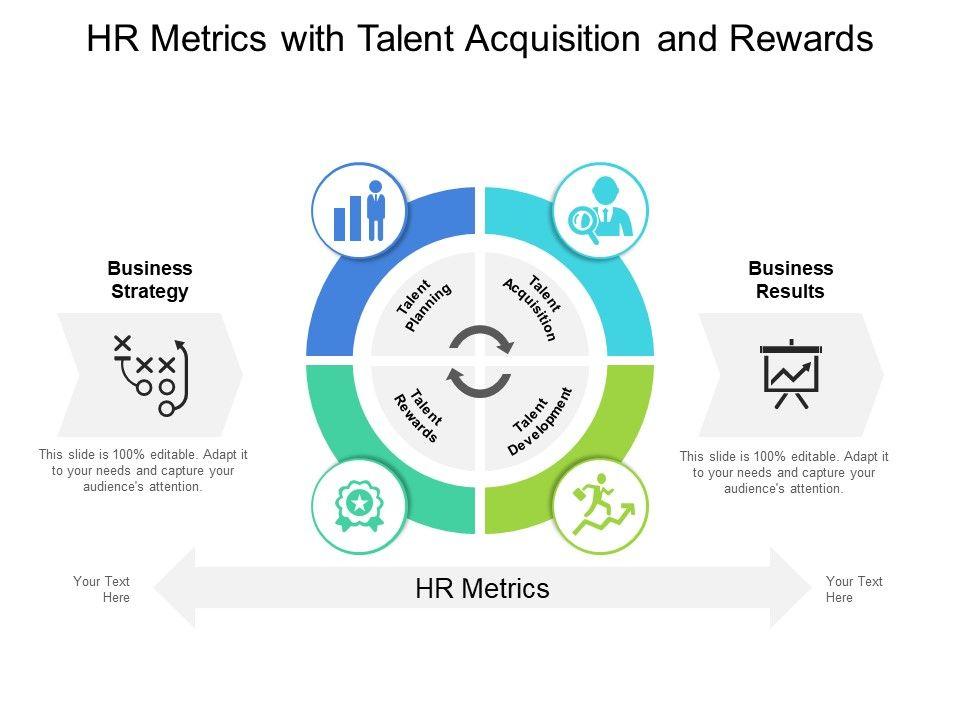 HR Metrics with Talent Acquisition and Rewards

Business Strategy

This slide is 100% editable. Adapt it to your needs and capture your audience's attention.

Talent Planning

Talent Acquisition

Talent Rewards

Talent Development

Business Results

This slide is 100% editable. Adapt it to your needs and capture your audience's attention.

Your Text Here

HR Metrics

Your Text Here